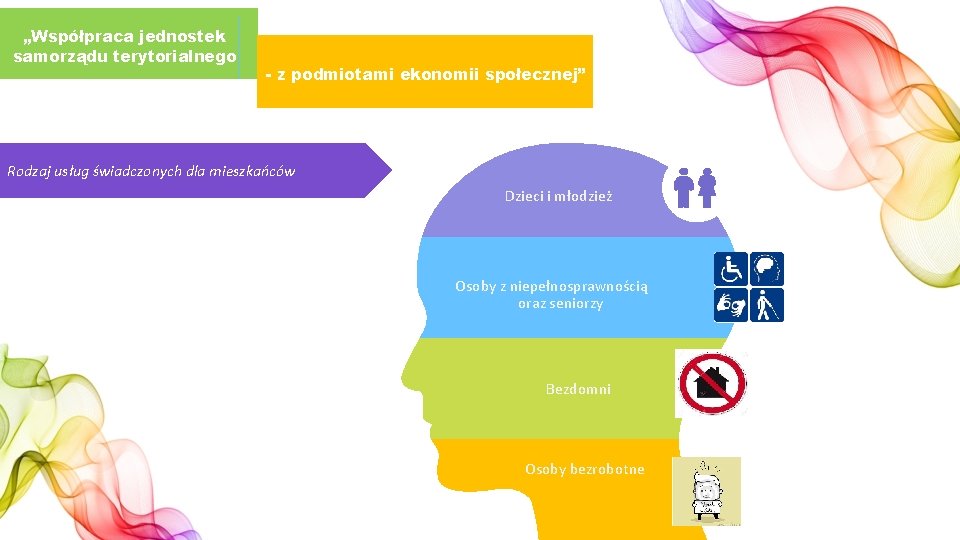 „Współpraca jednostek samorządu terytorialnego

- z podmiotami ekonomii społecznej”

Rodzaj usług świadczonych dla mieszkańców

Dzieci i młodzież

Osoby z niepełnosprawnością oraz seniorzy

Bezdomni

Osoby bezrobotne